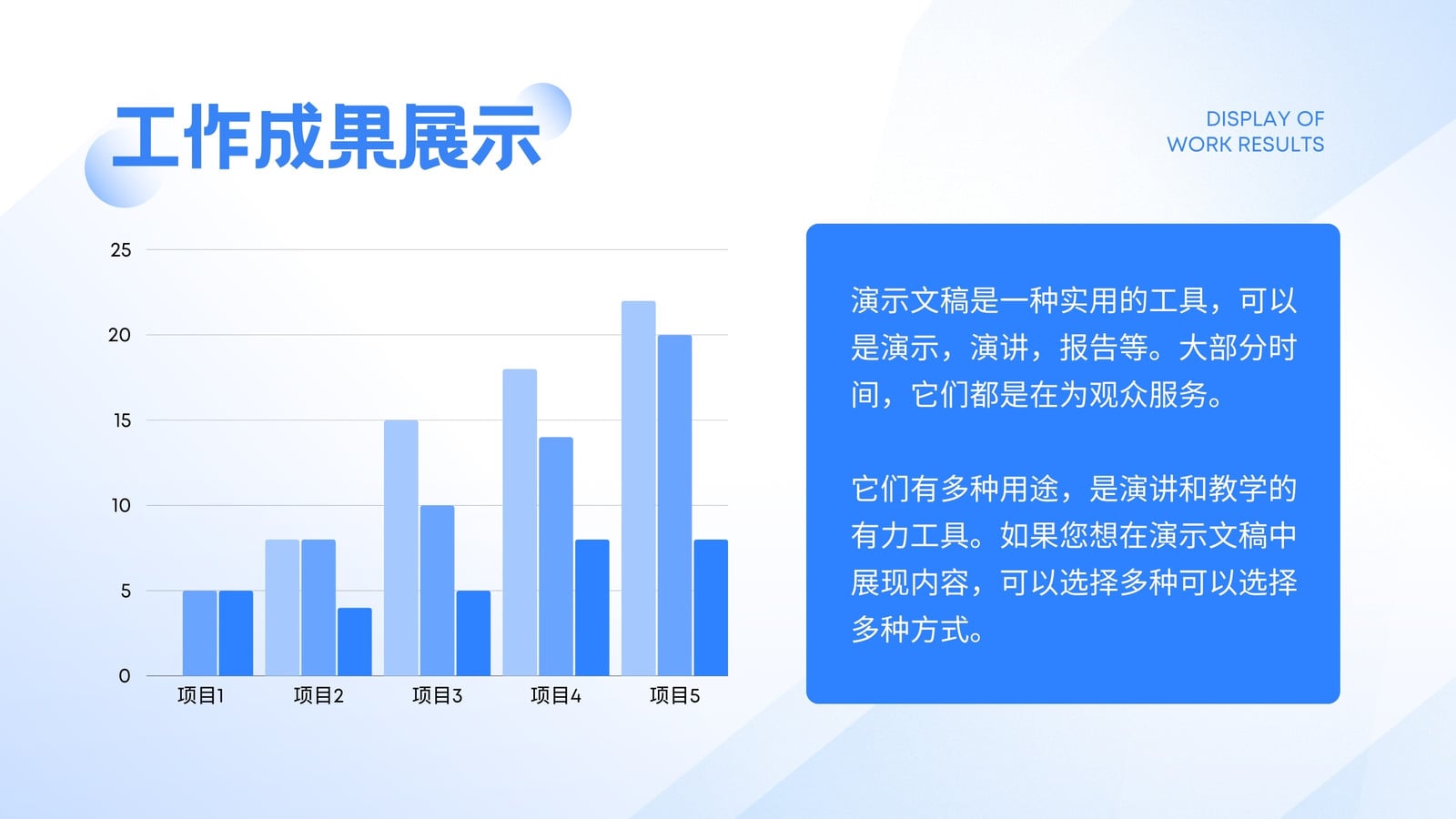 工作成果展示

DISPLAY OF
WORK RESULTS

25
20
15
10
5
0
项目1 项目2 项目3 项目4 项目5

演示文稿是一种实用的工具，可以是演示，演讲，报告等。大部分时间，它们都是在为观众服务。

它们有多种用途，是演讲和教学的有力工具。如果您想在演示文稿中展现内容，可以选择多种可以选择多种方式。